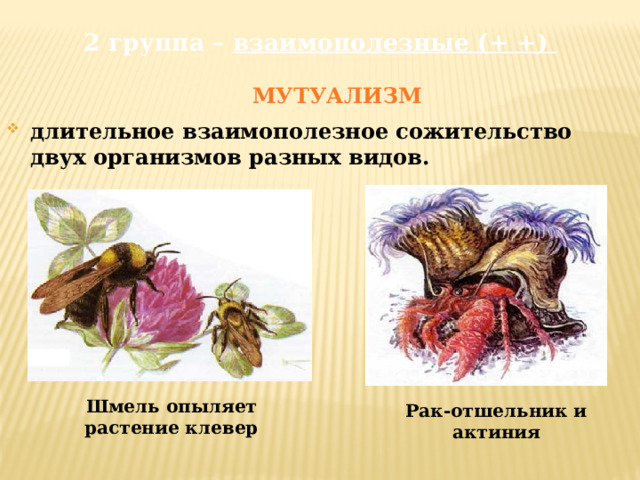 2 группа – взаимополезные (+ +)

МУТУАЛИЗМ

длительное взаимополезное сожительство двух организмов разных видов.

Шмель опыляет растение клевер

Рак-отшельник и актиния